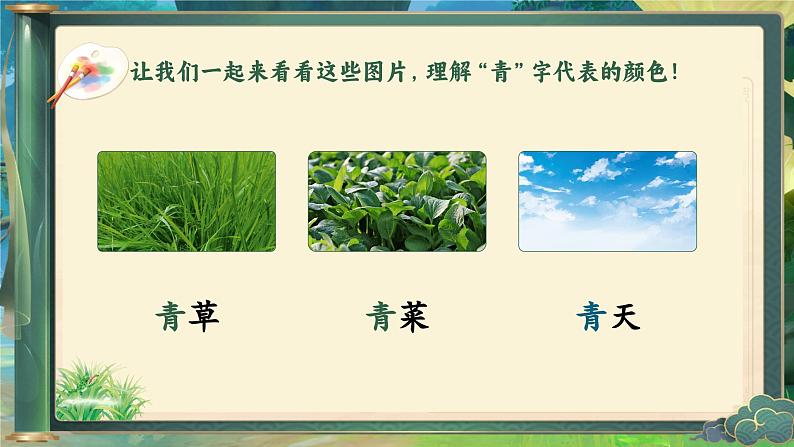 让我们一起来看看这些图片，理解“青”字代表的颜色！

青草

青菜

青天